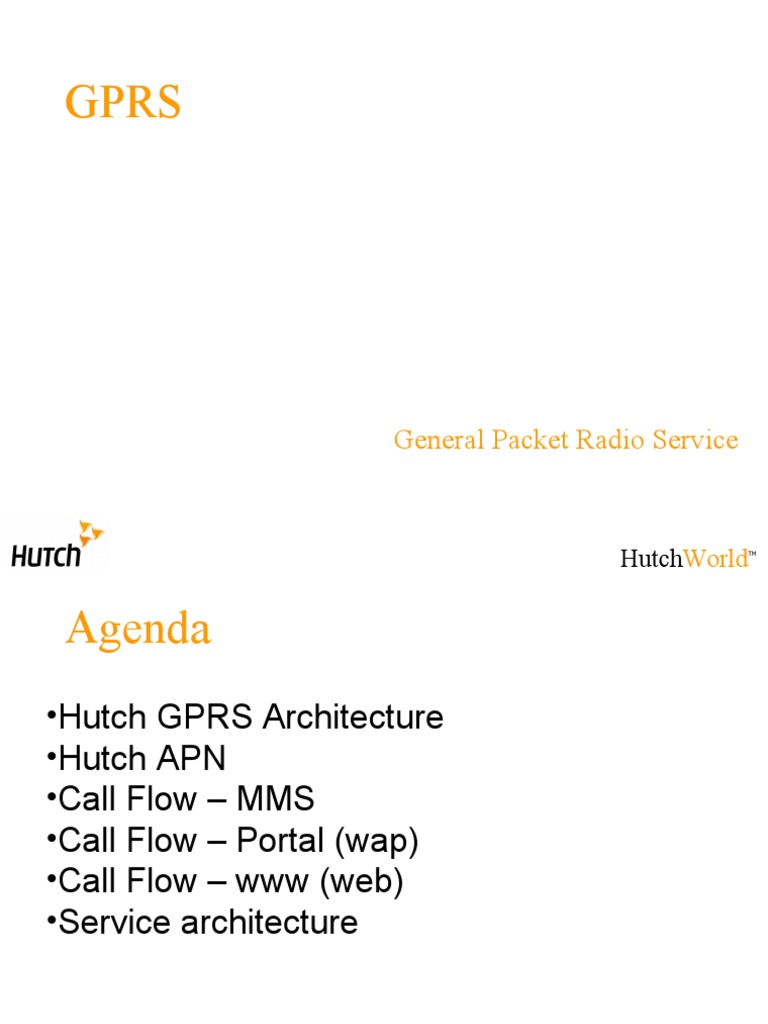 GPRS

General Packet Radio Service

HUTCH

HutchWorld™

Agenda

•Hutch GPRS Architecture
•Hutch APN
•Call Flow – MMS
•Call Flow – Portal (wap)
•Call Flow – www (web)
•Service architecture